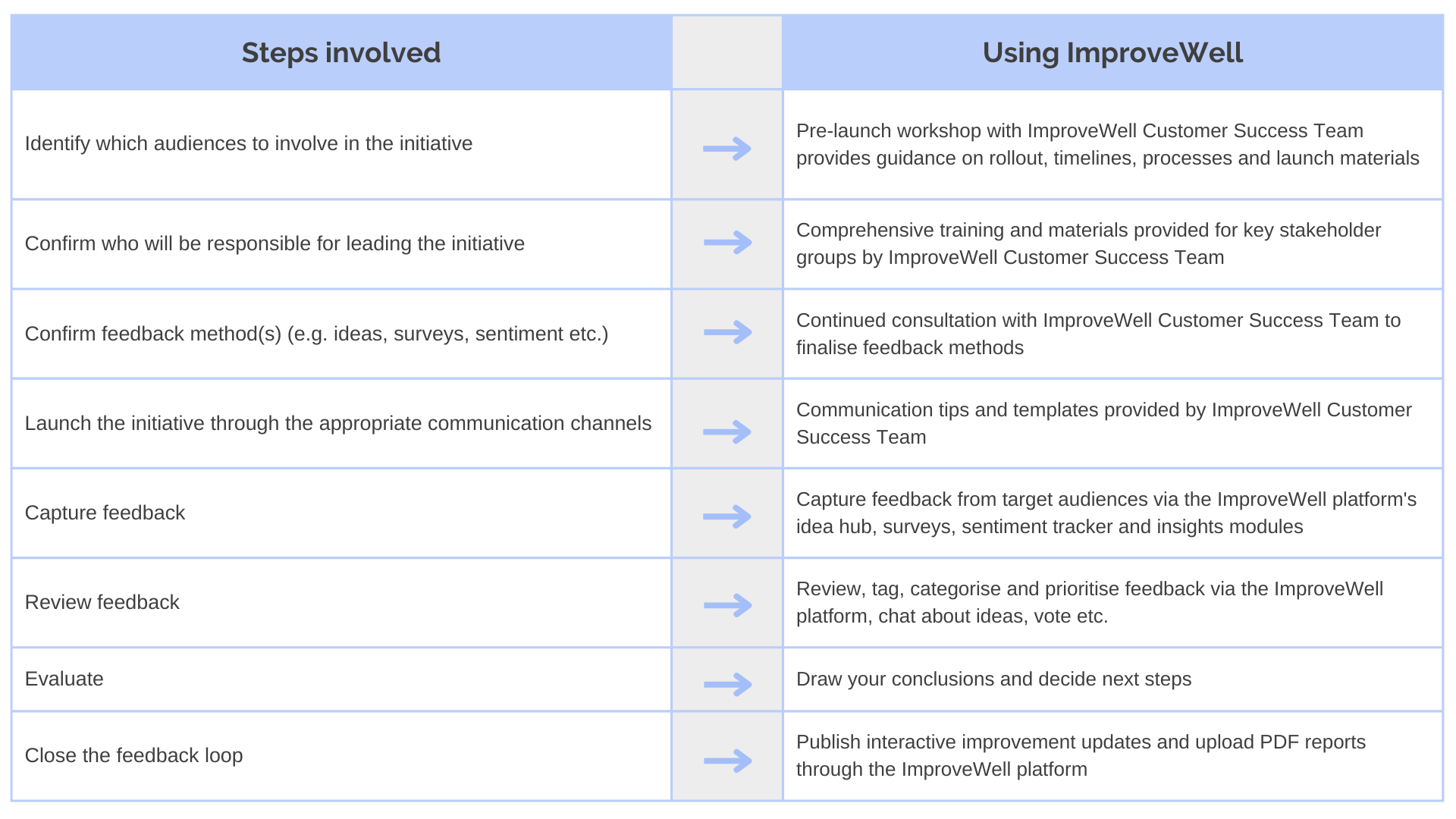 | Steps involved | | Using ImproveWell |
|---|---|---|
| Identify which audiences to involve in the initiative | → | Pre-launch workshop with ImproveWell Customer Success Team provides guidance on rollout, timelines, processes and launch materials |
| Confirm who will be responsible for leading the initiative | → | Comprehensive training and materials provided for key stakeholder groups by ImproveWell Customer Success Team |
| Confirm feedback method(s) (e.g. ideas, surveys, sentiment etc.) | → | Continued consultation with ImproveWell Customer Success Team to finalise feedback methods |
| Launch the initiative through the appropriate communication channels | → | Communication tips and templates provided by ImproveWell Customer Success Team |
| Capture feedback | → | Capture feedback from target audiences via the ImproveWell platform's idea hub, surveys, sentiment tracker and insights modules |
| Review feedback | → | Review, tag, categorise and prioritise feedback via the ImproveWell platform, chat about ideas, vote etc. |
| Evaluate | → | Draw your conclusions and decide next steps |
| Close the feedback loop | → | Publish interactive improvement updates and upload PDF reports through the ImproveWell platform |